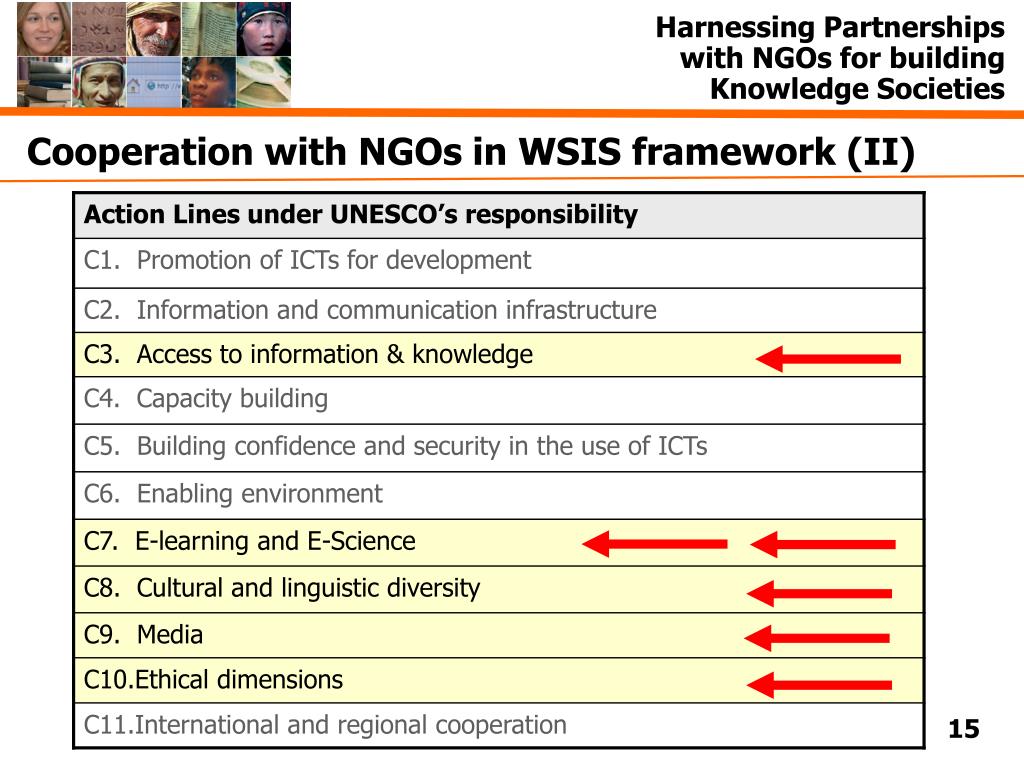 Harnessing Partnerships with NGOs for building Knowledge Societies

Cooperation with NGOs in WSIS framework (II)

| Action Lines under UNESCO's responsibility |
|---|
| C1. Promotion of ICTs for development |
| C2. Information and communication infrastructure |
| C3. Access to information & knowledge |
| C4. Capacity building |
| C5. Building confidence and security in the use of ICTs |
| C6. Enabling environment |
| C7. E-learning and E-Science |
| C8. Cultural and linguistic diversity |
| C9. Media |
| C10.Ethical dimensions |
| C11.International and regional cooperation |

15